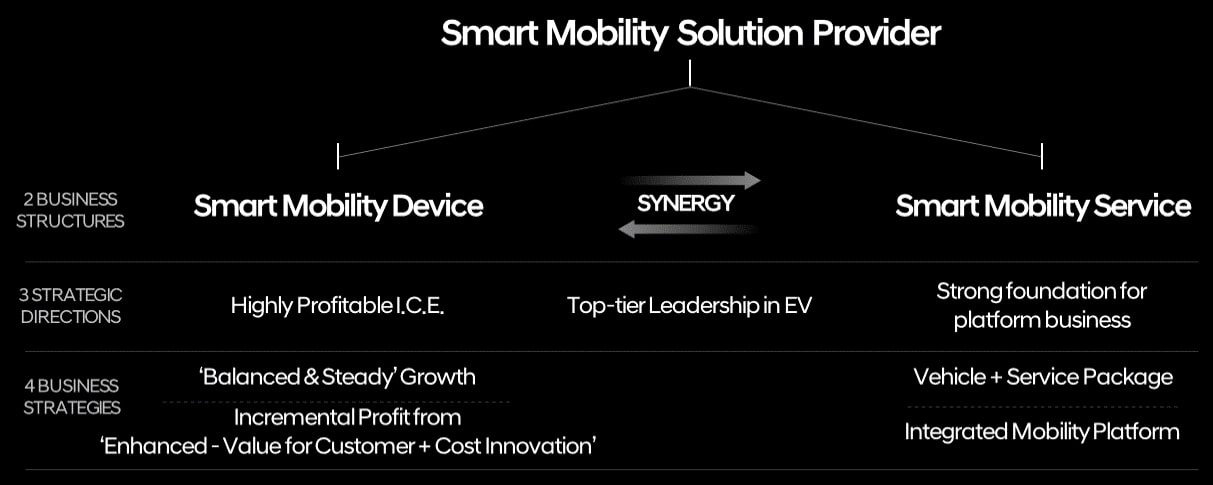 Smart Mobility Solution Provider

2 BUSINESS STRUCTURES

Smart Mobility Device

SYNERGY

Smart Mobility Service

3 STRATEGIC DIRECTIONS

Highly Profitable I.C.E.

Top-tier Leadership in EV

Strong foundation for platform business

4 BUSINESS STRATEGIES

'Balanced & Steady' Growth

Incremental Profit from 'Enhanced - Value for Customer + Cost Innovation'

Vehicle + Service Package

Integrated Mobility Platform